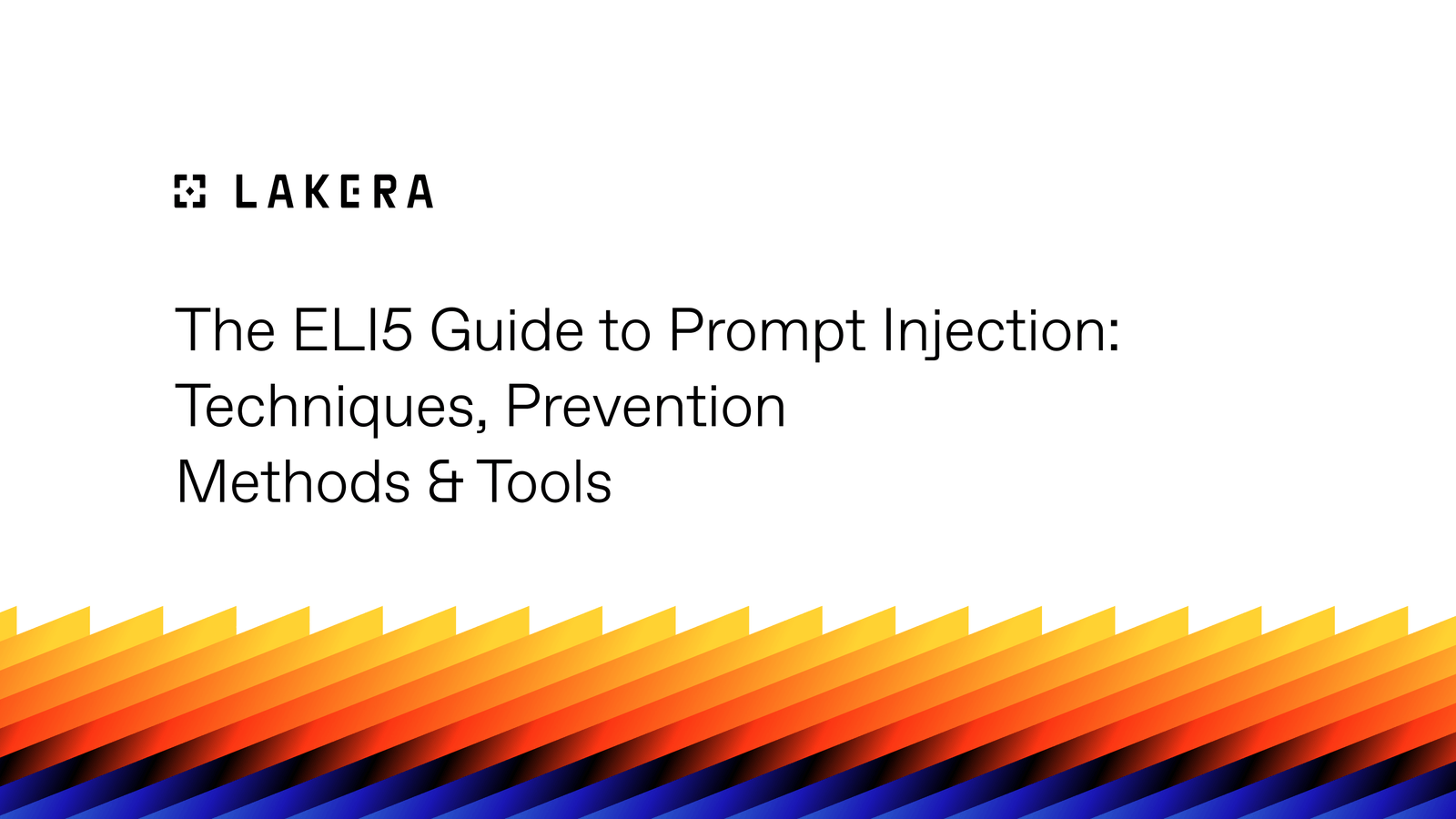 LAKERA

The ELI5 Guide to Prompt Injection: Techniques, Prevention Methods & Tools